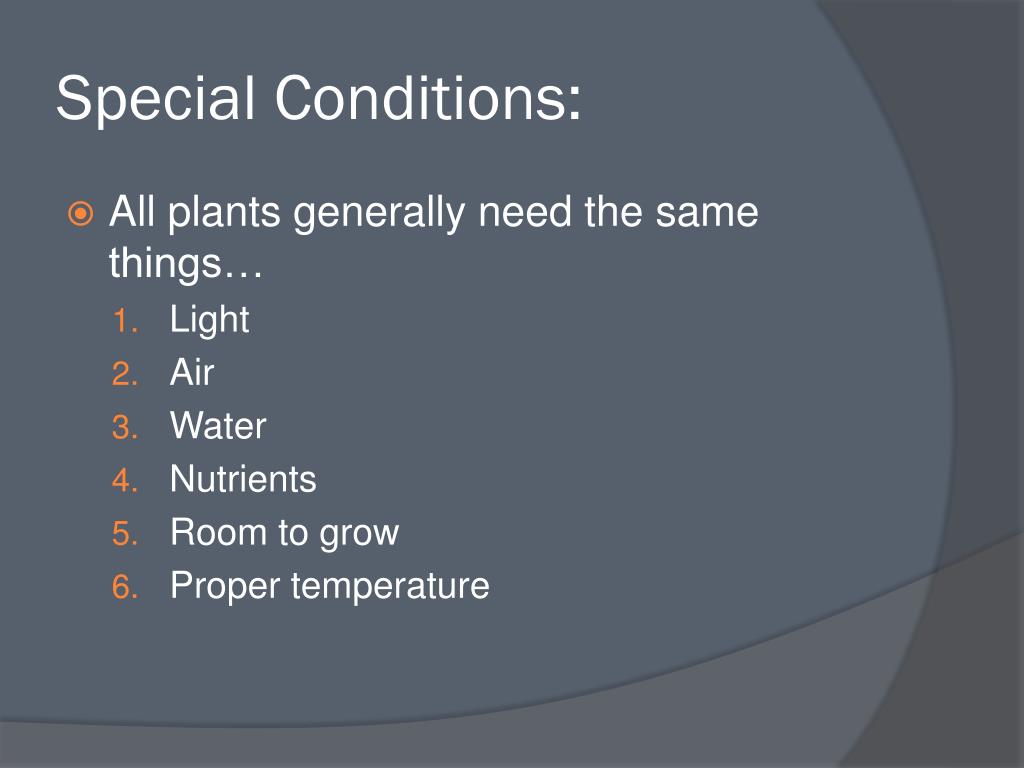 Special Conditions:

All plants generally need the same things…

1. Light
2. Air
3. Water
4. Nutrients
5. Room to grow
6. Proper temperature